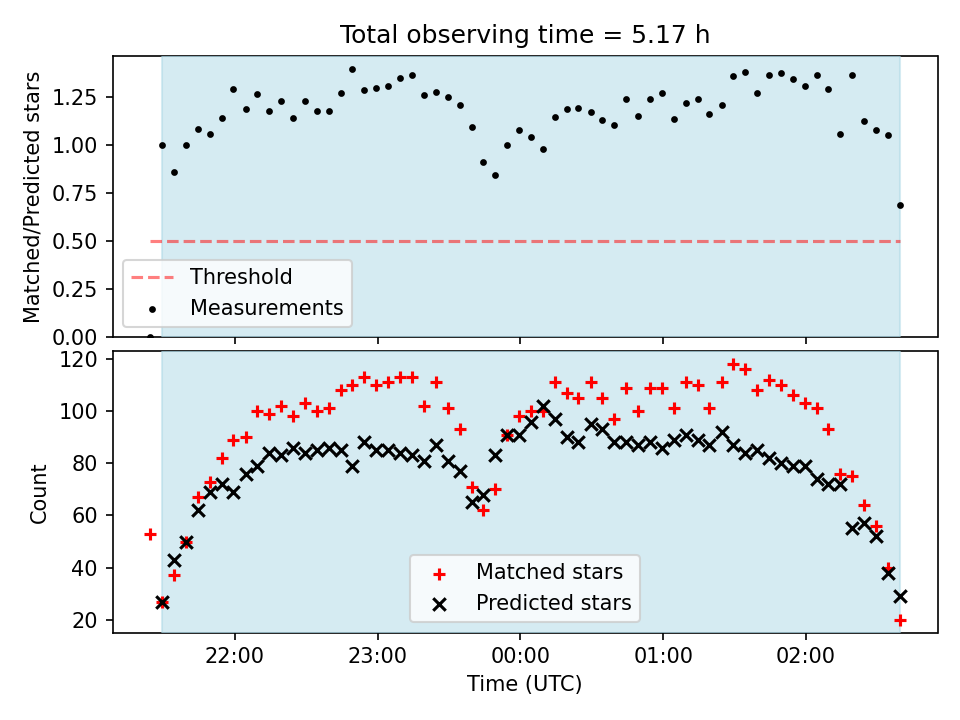 Total observing time = 5.17 h

Matched/Predicted stars

1.25
1.00
0.75
0.50
0.25
0.00

Threshold
Measurements

Count

120
100
80
60
40
20

Matched stars
Predicted stars

22:00
23:00
00:00
01:00
02:00

Time (UTC)